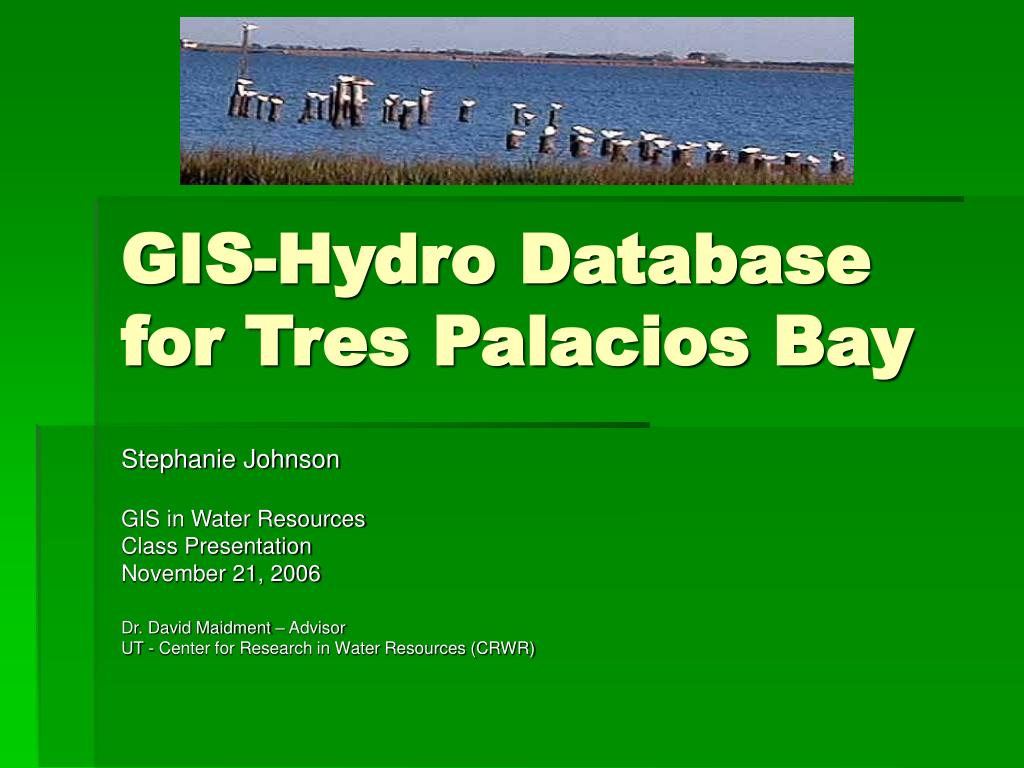 GIS-Hydro Database for Tres Palacios Bay

Stephanie Johnson

GIS in Water Resources
Class Presentation
November 21, 2006

Dr. David Maidment – Advisor
UT - Center for Research in Water Resources (CRWR)